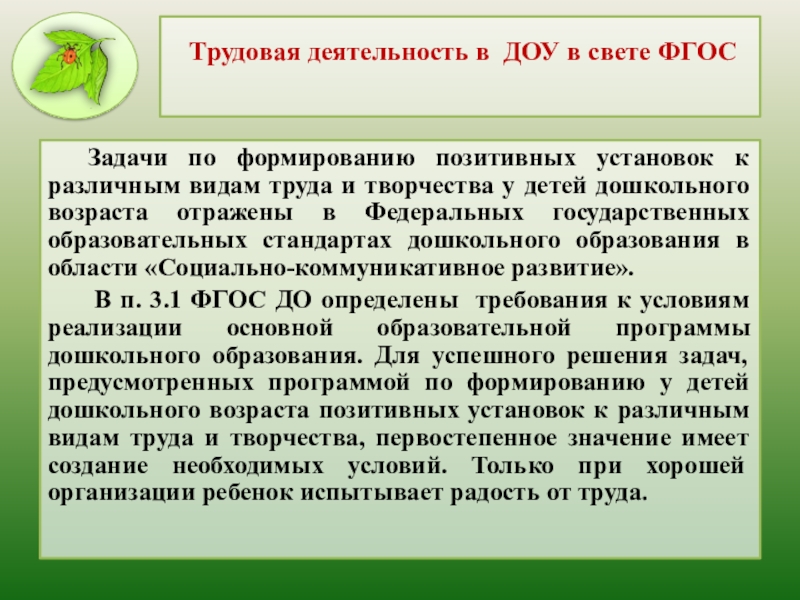 Трудовая деятельность в ДОУ в свете ФГОС

Задачи по формированию позитивных установок к различным видам труда и творчества у детей дошкольного возраста отражены в Федеральных государственных образовательных стандартах дошкольного образования в области «Социально-коммуникативное развитие».

В п. 3.1 ФГОС ДО определены требования к условиям реализации основной образовательной программы дошкольного образования. Для успешного решения задач, предусмотренных программой по формированию у детей дошкольного возраста позитивных установок к различным видам труда и творчества, первостепенное значение имеет создание необходимых условий. Только при хорошей организации ребенок испытывает радость от труда.